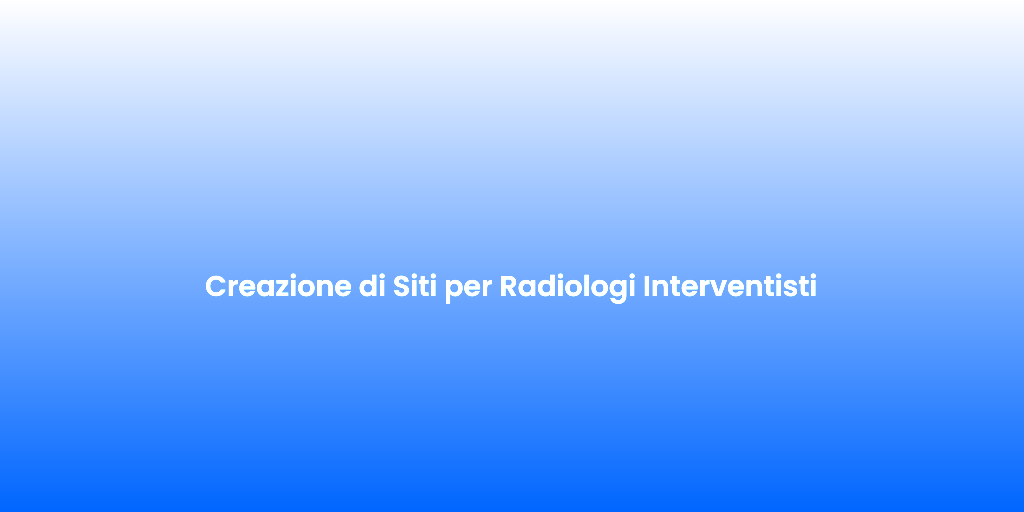 Creazione di Siti per Radiologi Interventisti